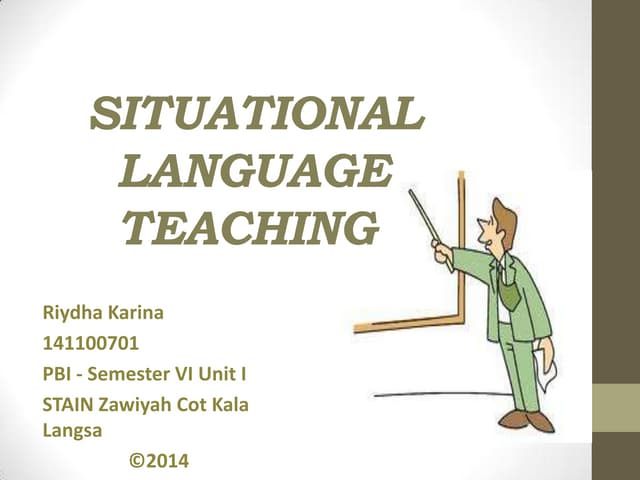 SITUATIONAL LANGUAGE TEACHING

Riydha Karina

141100701

PBI - Semester VI Unit I

STAIN Zawiyah Cot Kala Langsa

©2014